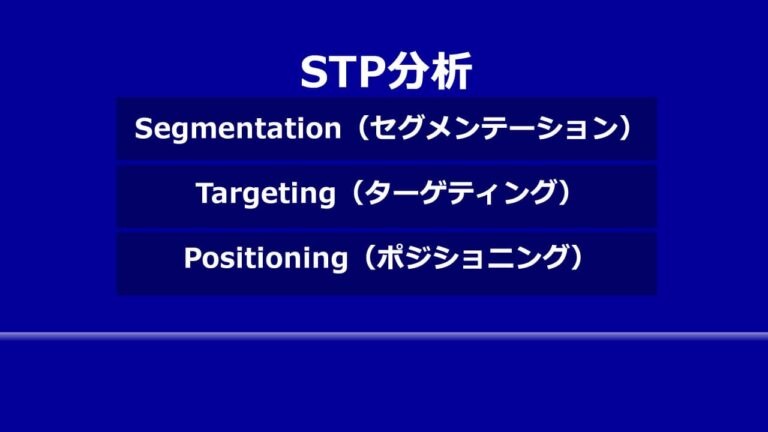 STP分析

Segmentation（セグメンテーション）

Targeting（ターゲティング）

Positioning（ポジショニング）